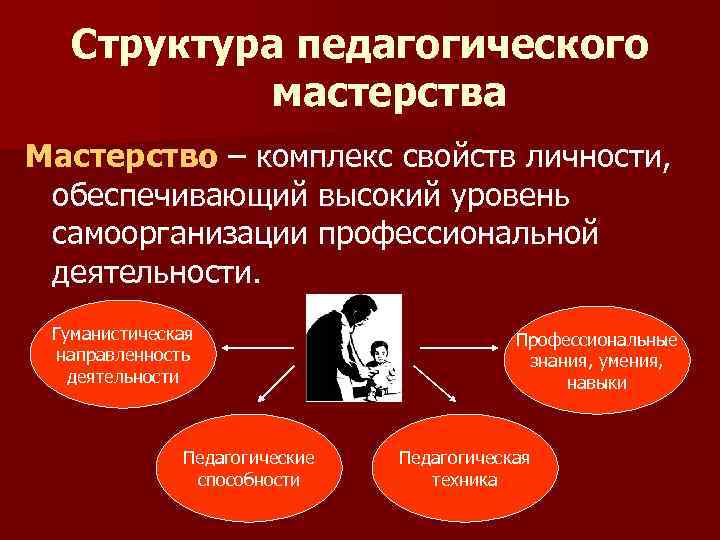 Структура педагогического мастерства

Мастерство – комплекс свойств личности, обеспечивающий высокий уровень самоорганизации профессиональной деятельности.

Гуманистическая направленность деятельности

Профессиональные знания, умения, навыки

Педагогические способности

Педагогическая техника